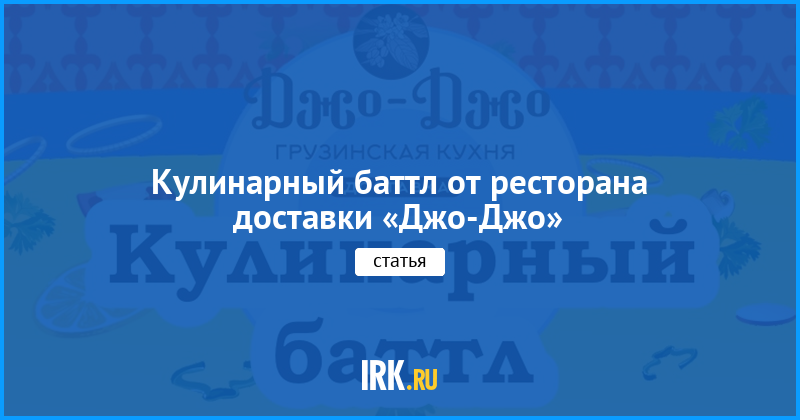 Джо-Джо
ГРУЗИНСКАЯ КУХНЯ

Кулинарный баттл от ресторана доставки «Джо-Джо»

статья

Кулинарный баттл

IRK.RU